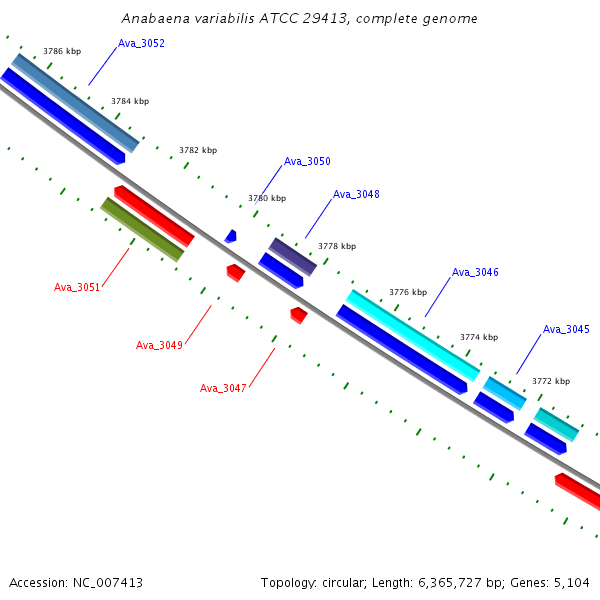 Anabaena variabilis ATCC 29413, complete genome

3786 kbp
Ava_3052
3784 kbp
3782 kbp
Ava_3050
3780 kbp
Ava_3048
3778 kbp
Ava_3046
3776 kbp
3774 kbp
Ava_3045
3772 kbp
Ava_3051
Ava_3049
Ava_3047

Accession: NC_007413
Topology: circular; Length: 6,365,727 bp; Genes: 5,104